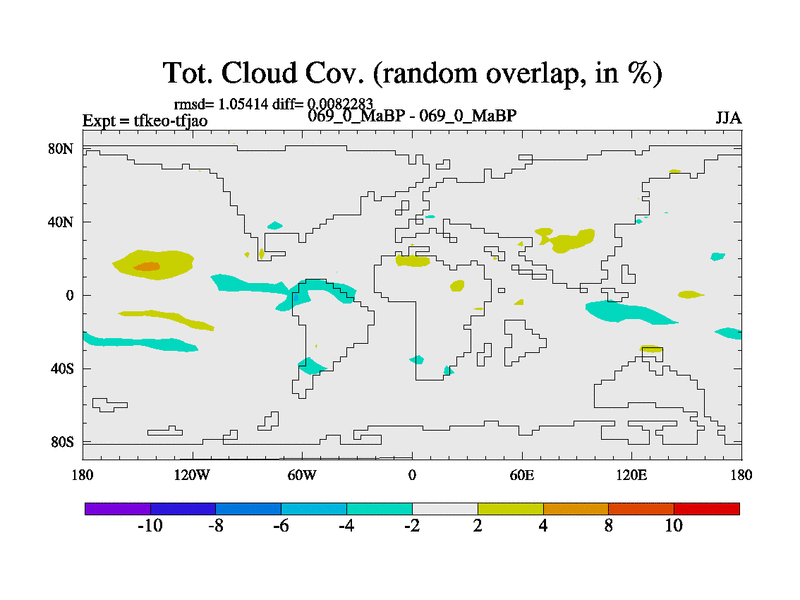 Tot. Cloud Cov. (random overlap, in %)

rmsd= 1.05414 diff= 0.0082283

Expt = tfkeo-tfjao

069_0_MaBP - 069_0_MaBP

JJA

80N
40N
0
40S
80S

180
120W
60W
0
60E
120E
180

-10
-8
-6
-4
-2
2
4
8
10